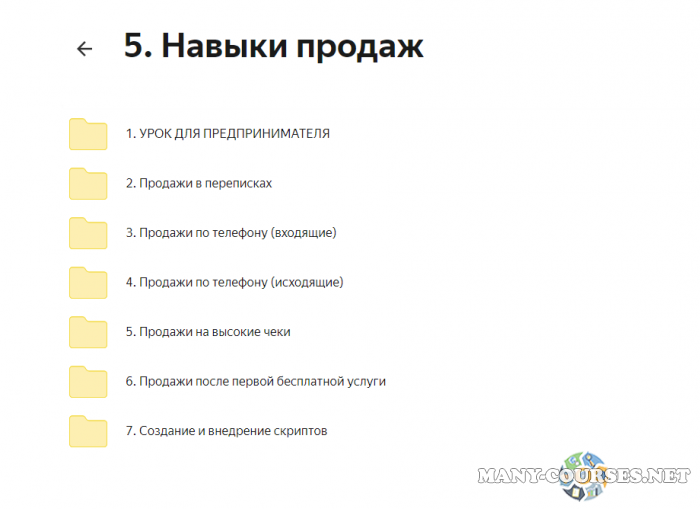 5. Навыки продаж

1. УРОК ДЛЯ ПРЕДПРИНИМАТЕЛЯ

2. Продажи в переписках

3. Продажи по телефону (входящие)

4. Продажи по телефону (исходящие)

5. Продажи на высокие чеки

6. Продажи после первой бесплатной услуги

7. Создание и внедрение скриптов

MANY-COURSES.NET